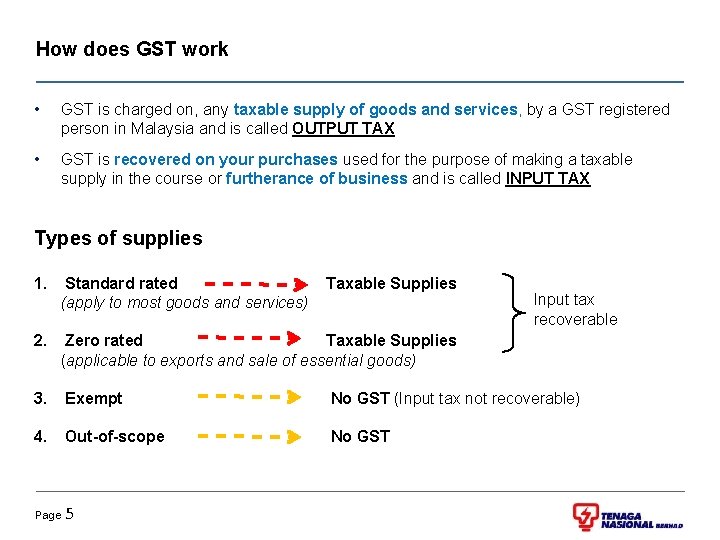 How does GST work

• GST is charged on, any taxable supply of goods and services, by a GST registered person in Malaysia and is called OUTPUT TAX

• GST is recovered on your purchases used for the purpose of making a taxable supply in the course or furtherance of business and is called INPUT TAX

Types of supplies

1. Standard rated Taxable Supplies
(apply to most goods and services)

2. Zero rated Taxable Supplies
(applicable to exports and sale of essential goods)

Input tax recoverable

3. Exempt No GST (Input tax not recoverable)

4. Out-of-scope No GST

Page 5

TENAGA NASIONAL BERHAD